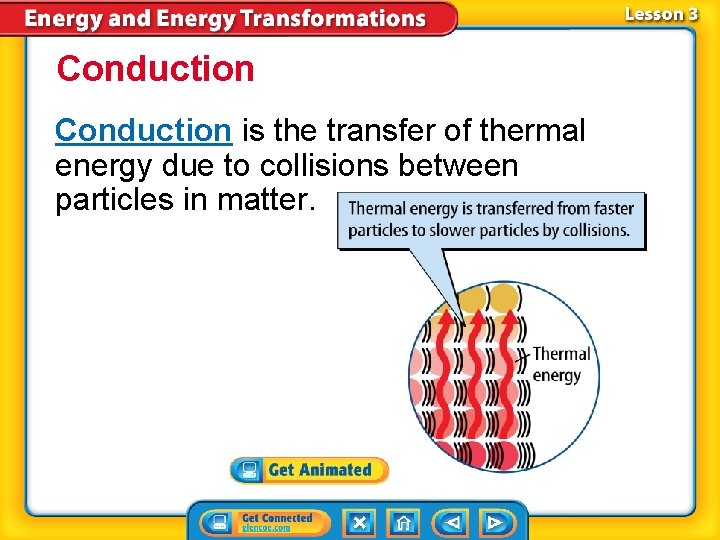 Energy and Energy Transformations

Lesson 3

Conduction

Conduction is the transfer of thermal energy due to collisions between particles in matter.

Thermal energy is transferred from faster particles to slower particles by collisions.

Thermal energy

Get Animated

Get Connected
glencoe.com